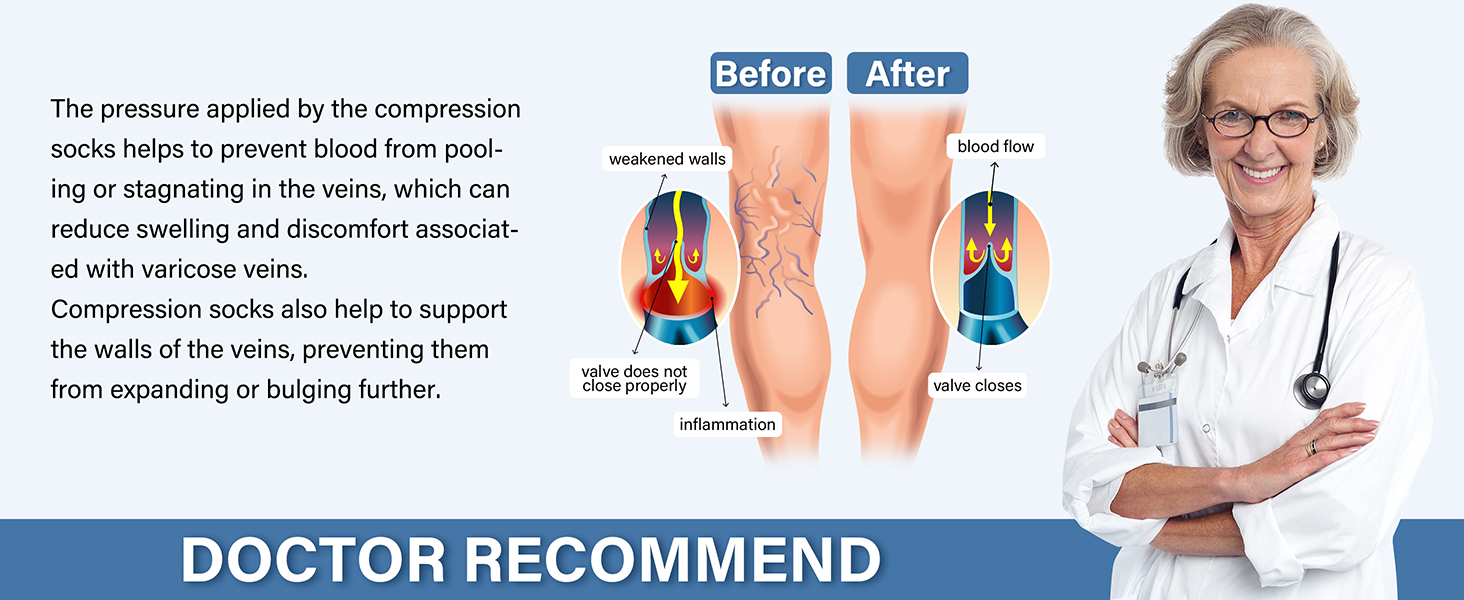 The pressure applied by the compression socks helps to prevent blood from pooling or stagnating in the veins, which can reduce swelling and discomfort associated with varicose veins.
Compression socks also help to support the walls of the veins, preventing them from expanding or bulging further.

Before

After

weakened walls

valve does not close properly

inflammation

blood flow

valve closes

DOCTOR RECOMMEND